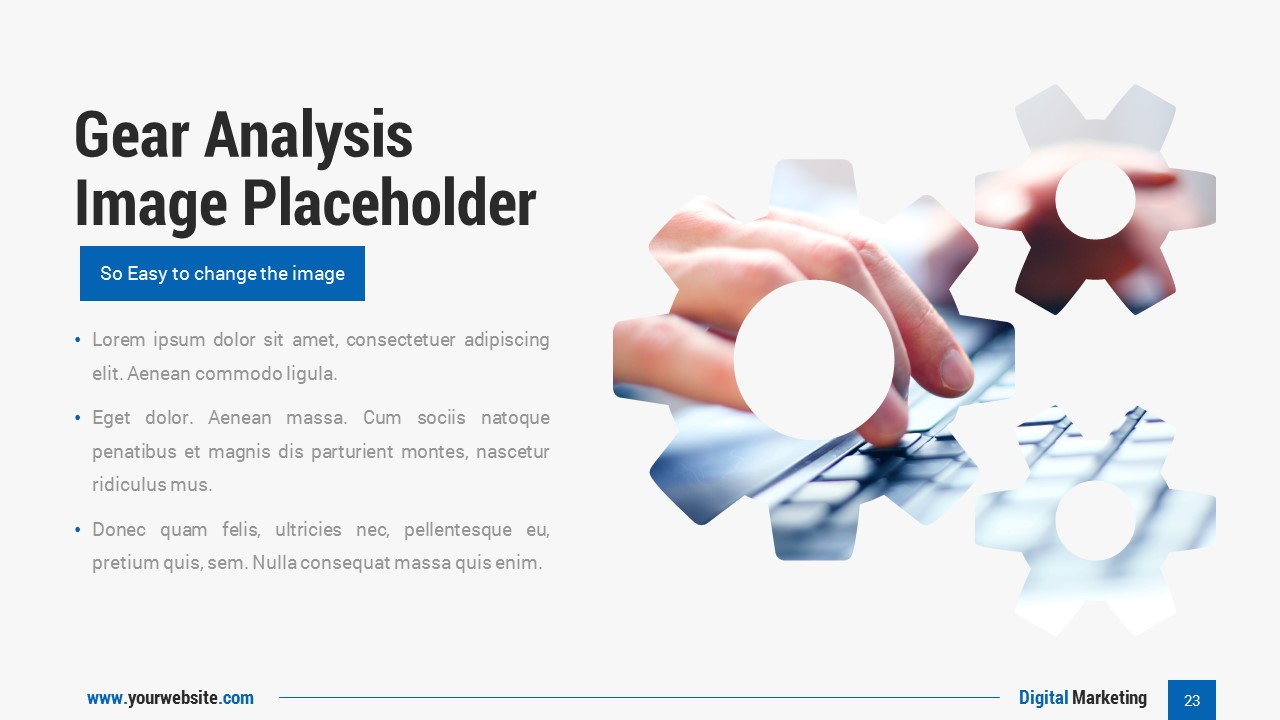 Gear Analysis
Image Placeholder

So Easy to change the image

• Lorem ipsum dolor sit amet, consectetuer adipiscing elit. Aenean commodo ligula.

• Eget dolor. Aenean massa. Cum sociis natoque penatibus et magnis dis parturient montes, nascetur ridiculus mus.

• Donec quam felis, ultricies nec, pellentesque eu, pretium quis, sem. Nulla consequat massa quis enim.

www.yourwebsite.com

Digital Marketing

23